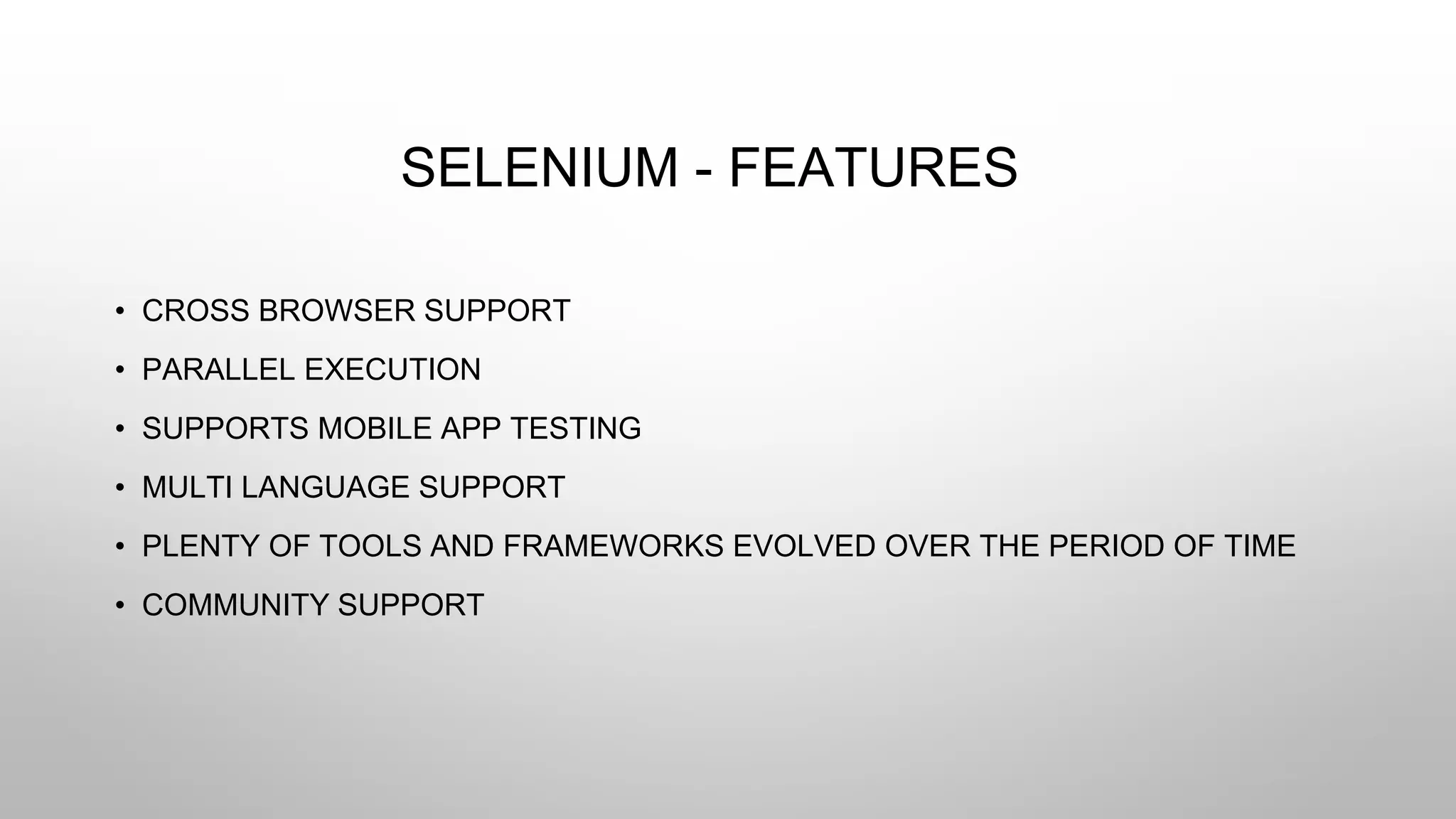 SELENIUM - FEATURES

• CROSS BROWSER SUPPORT
• PARALLEL EXECUTION
• SUPPORTS MOBILE APP TESTING
• MULTI LANGUAGE SUPPORT
• PLENTY OF TOOLS AND FRAMEWORKS EVOLVED OVER THE PERIOD OF TIME
• COMMUNITY SUPPORT